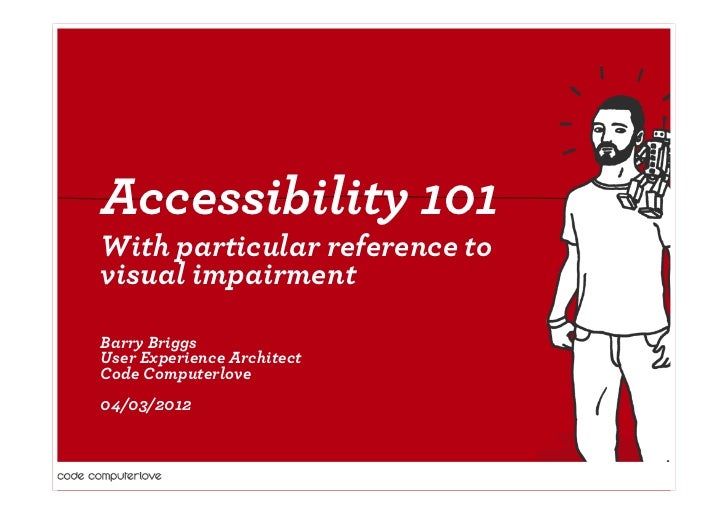 Accessibility 101
With particular reference to visual impairment

Barry Briggs
User Experience Architect
Code Computerlove

04/03/2012

code computerlove